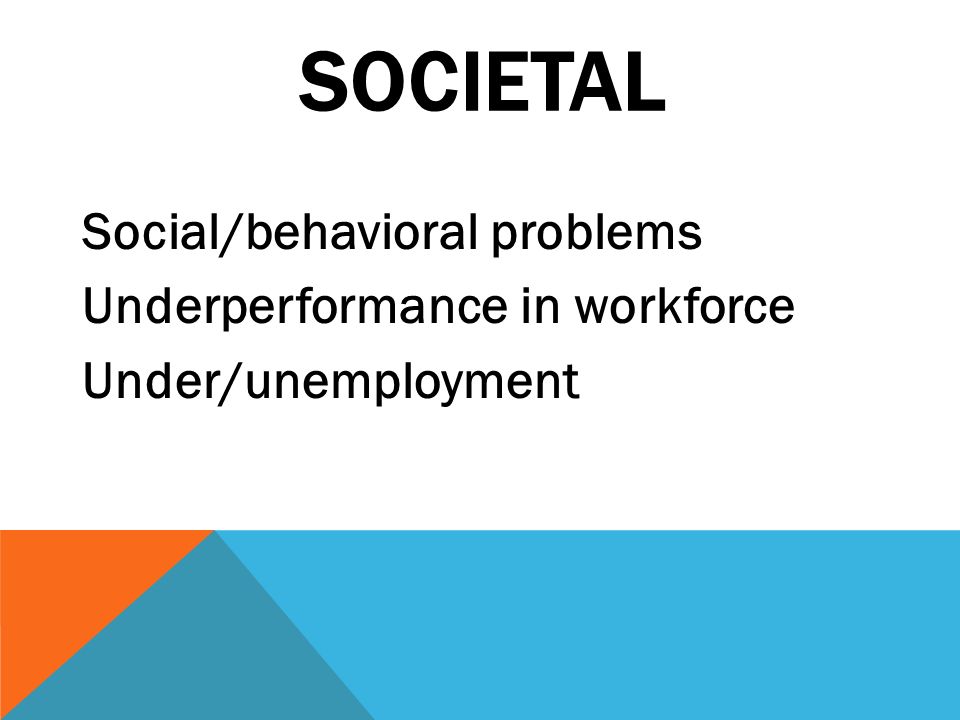 SOCIETAL

Social/behavioral problems
Underperformance in workforce
Under/unemployment